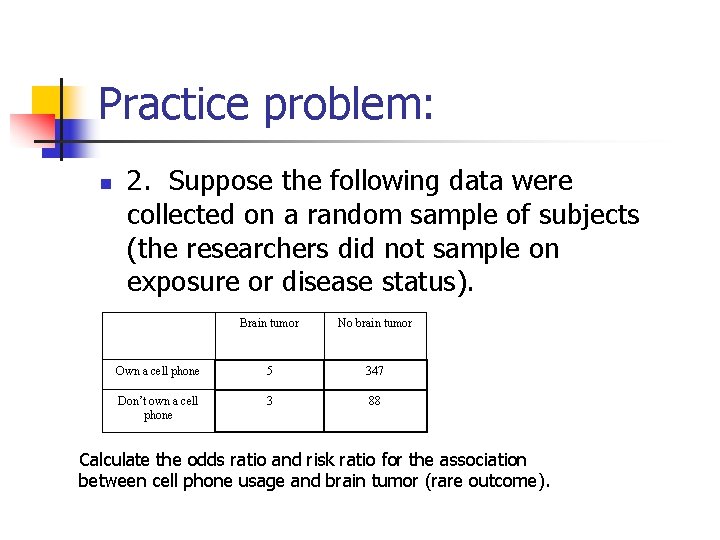 Practice problem:

2. Suppose the following data were collected on a random sample of subjects (the researchers did not sample on exposure or disease status).

| | Brain tumor | No brain tumor |
|---|---|---|
| Own a cell phone | 5 | 347 |
| Don't own a cell phone | 3 | 88 |

Calculate the odds ratio and risk ratio for the association between cell phone usage and brain tumor (rare outcome).